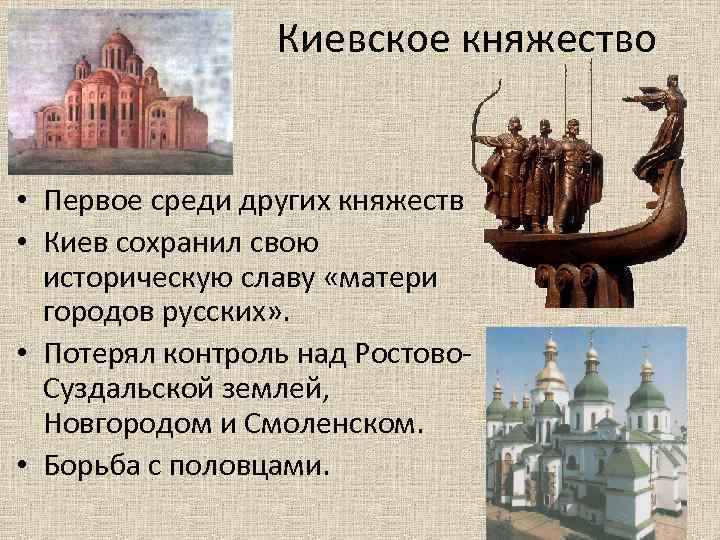 Киевское княжество

• Первое среди других княжеств
• Киев сохранил свою историческую славу «матери городов русских».
• Потерял контроль над Ростово-Суздальской землей, Новгородом и Смоленском.
• Борьба с половцами.